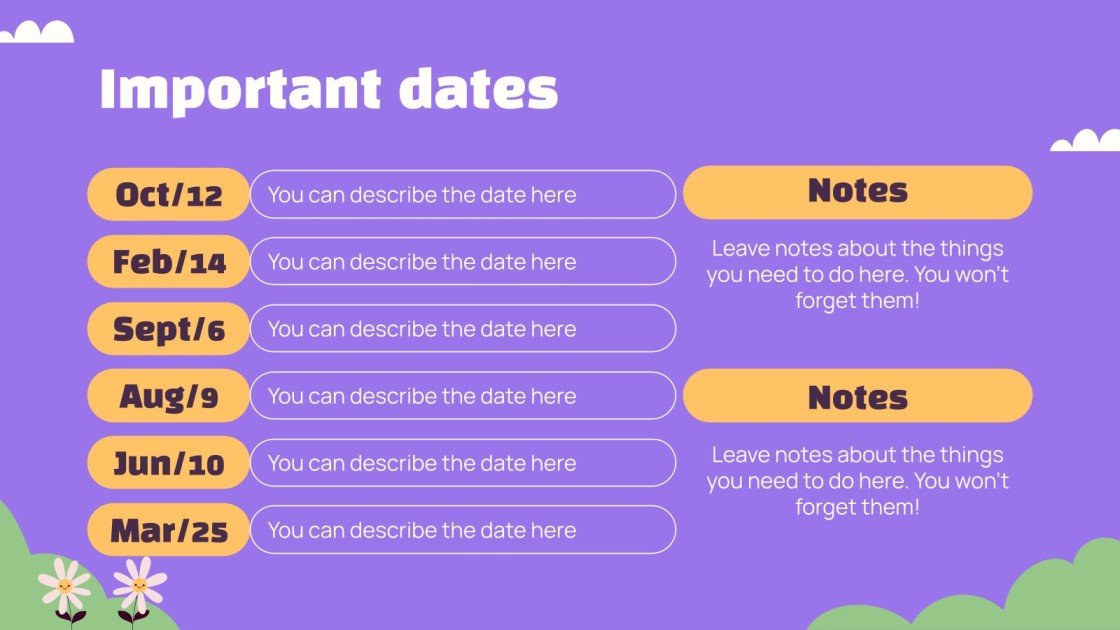 Important dates

Oct/12 You can describe the date here

Feb/14 You can describe the date here

Sept/6 You can describe the date here

Aug/9 You can describe the date here

Jun/10 You can describe the date here

Mar/25 You can describe the date here

Notes

Leave notes about the things you need to do here. You won't forget them!

Notes

Leave notes about the things you need to do here. You won't forget them!